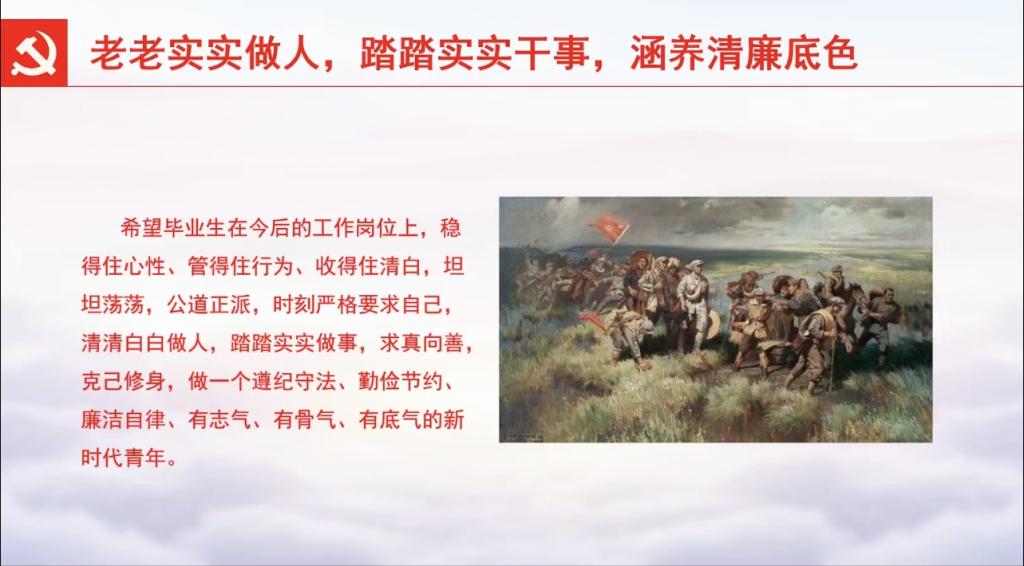 老老实实做人，踏踏实实干事，涵养清廉底色

希望毕业生在今后的工作岗位上，稳得住心性、管得住行为、收得住清白，坦坦荡荡，公道正派，时刻严格要求自己，清清白白做人，踏踏实实做事，求真向善，克己修身，做一个遵纪守法、勤俭节约、廉洁自律、有志气、有骨气、有底气的新时代青年。